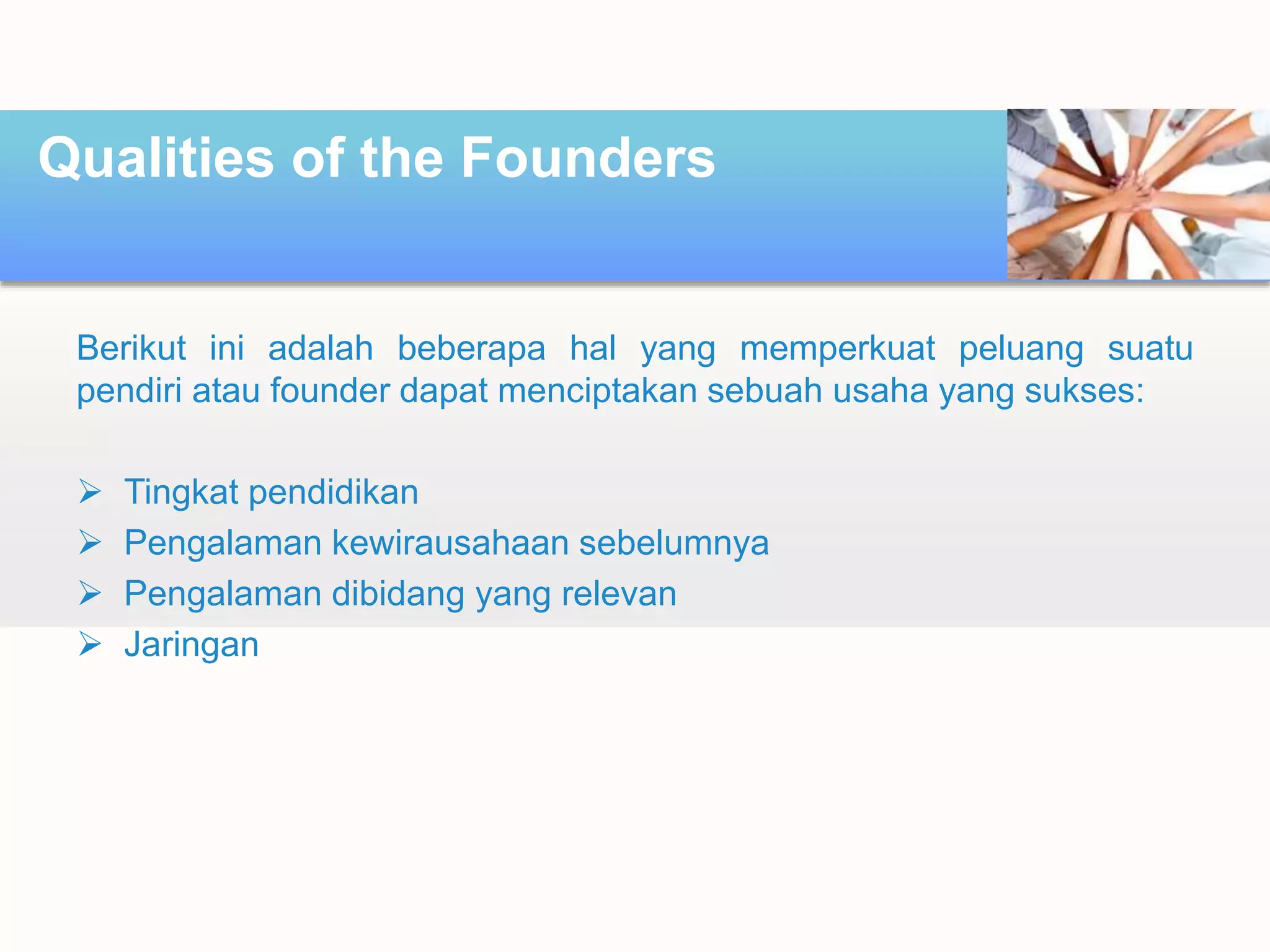 Qualities of the Founders

Berikut ini adalah beberapa hal yang memperkuat peluang suatu pendiri atau founder dapat menciptakan sebuah usaha yang sukses:

➢ Tingkat pendidikan
➢ Pengalaman kewirausahaan sebelumnya
➢ Pengalaman dibidang yang relevan
➢ Jaringan